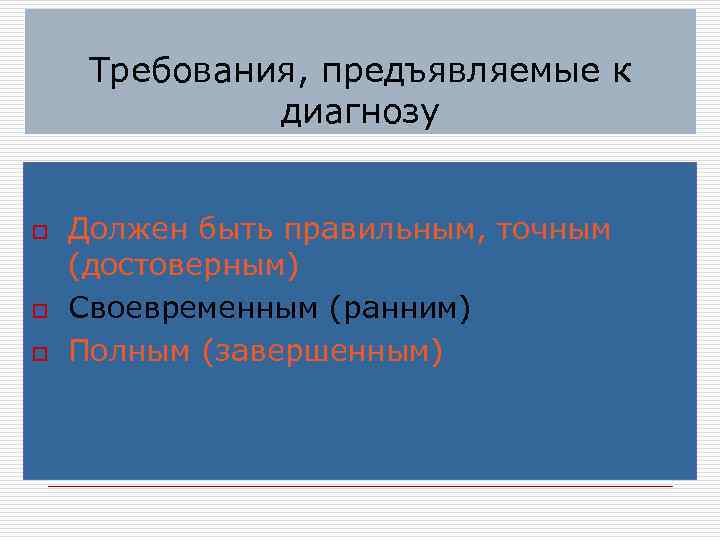 Требования, предъявляемые к диагнозу

Должен быть правильным, точным (достоверным)

Своевременным (ранним)

Полным (завершенным)